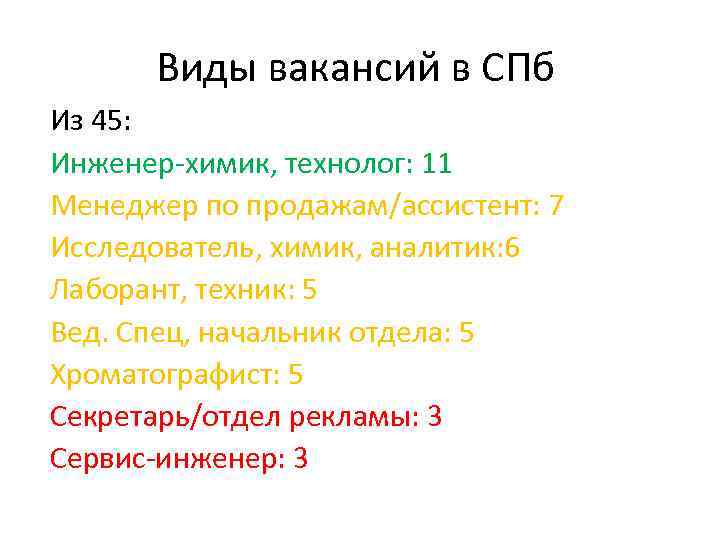 Виды вакансий в СПб

Из 45:

Инженер-химик, технолог: 11

Менеджер по продажам/ассистент: 7

Исследователь, химик, аналитик:6

Лаборант, техник: 5

Вед. Спец, начальник отдела: 5

Хроматографист: 5

Секретарь/отдел рекламы: 3

Сервис-инженер: 3